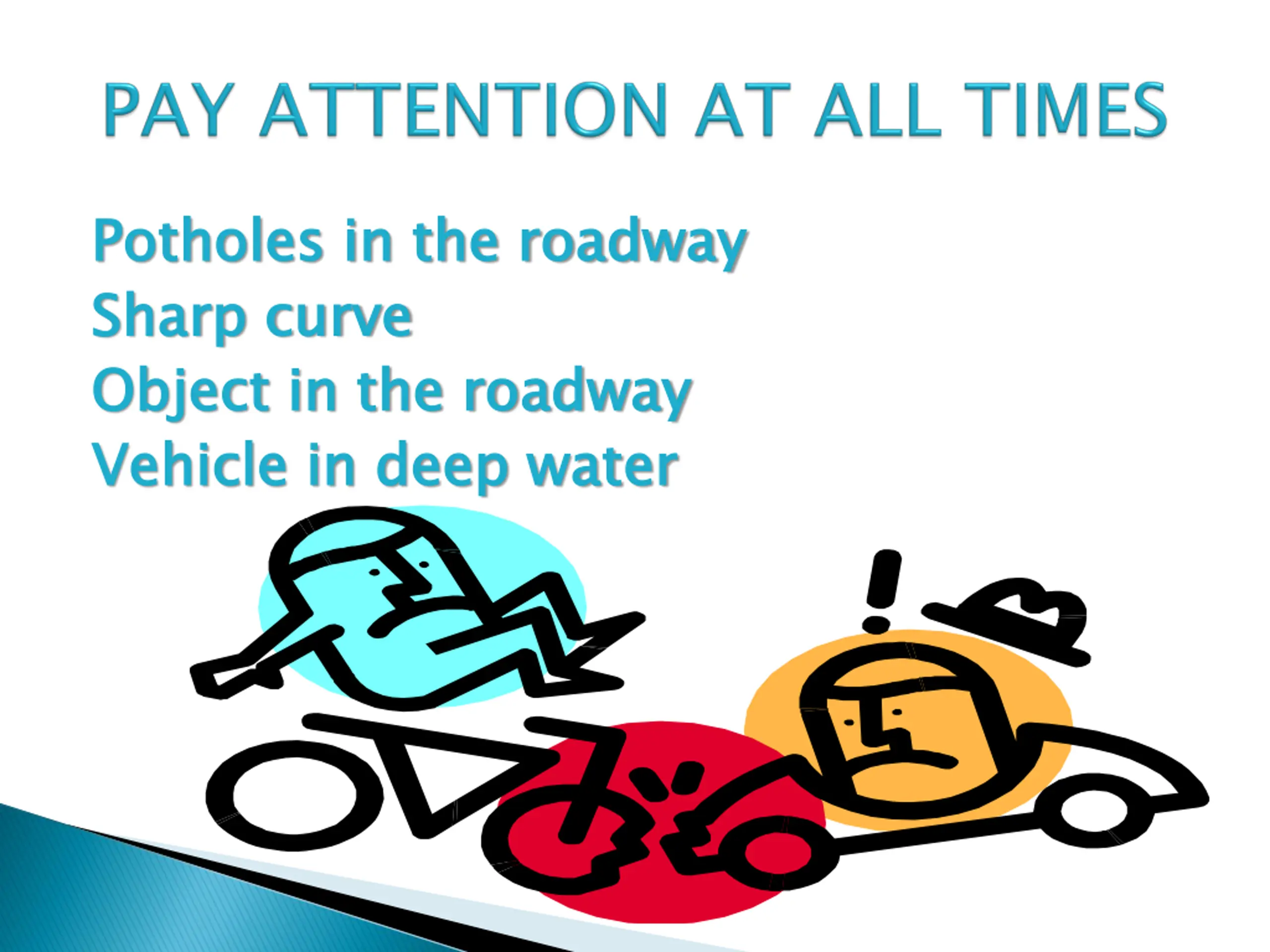 PAY ATTENTION AT ALL TIMES

Potholes in the roadway
Sharp curve
Object in the roadway
Vehicle in deep water